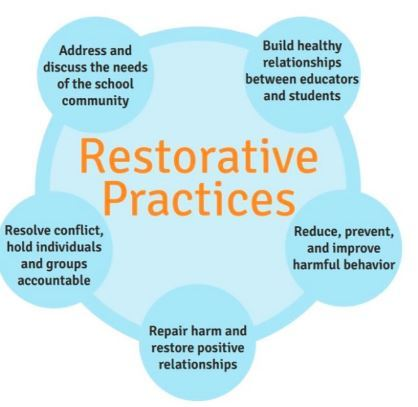 Address and discuss the needs of the school community

Build healthy relationships between educators and students

Restorative Practices

Resolve conflict, hold individuals and groups accountable

Reduce, prevent, and improve harmful behavior

Repair harm and restore positive relationships